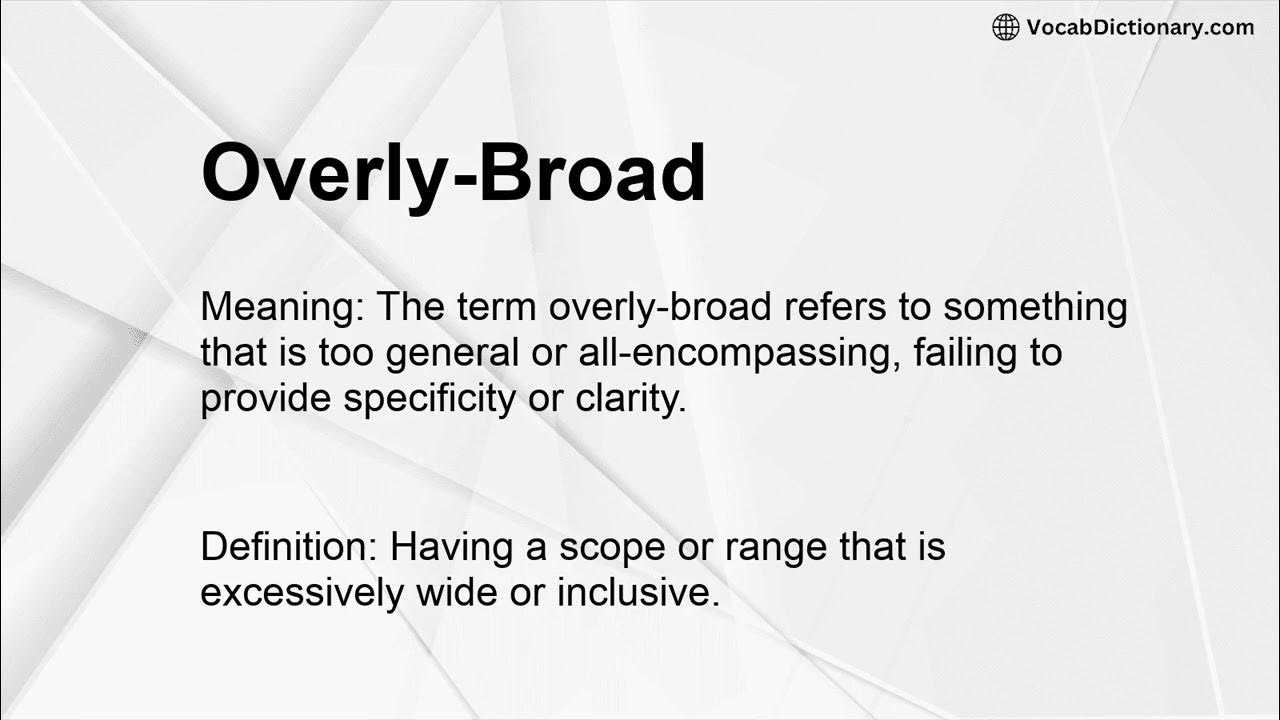 VocabDictionary.com

Overly-Broad

Meaning: The term overly-broad refers to something that is too general or all-encompassing, failing to provide specificity or clarity.

Definition: Having a scope or range that is excessively wide or inclusive.